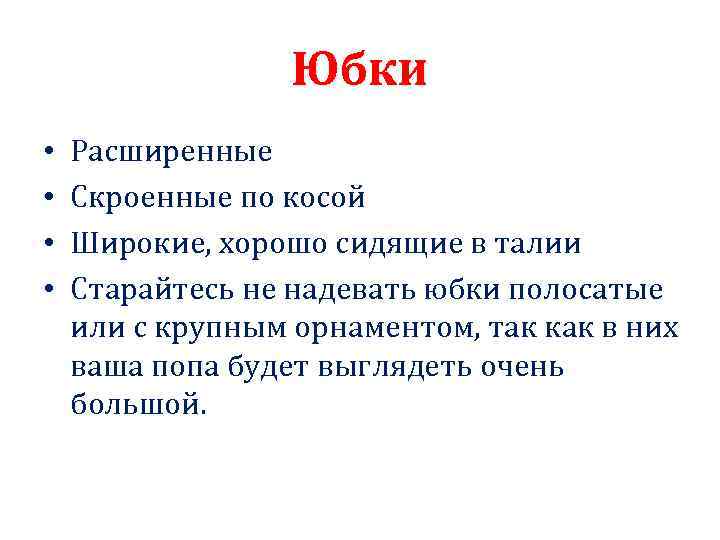 Юбки

• Расширенные
• Скроенные по косой
• Широкие, хорошо сидящие в талии
• Старайтесь не надевать юбки полосатые или с крупным орнаментом, так как в них ваша попа будет выглядеть очень большой.